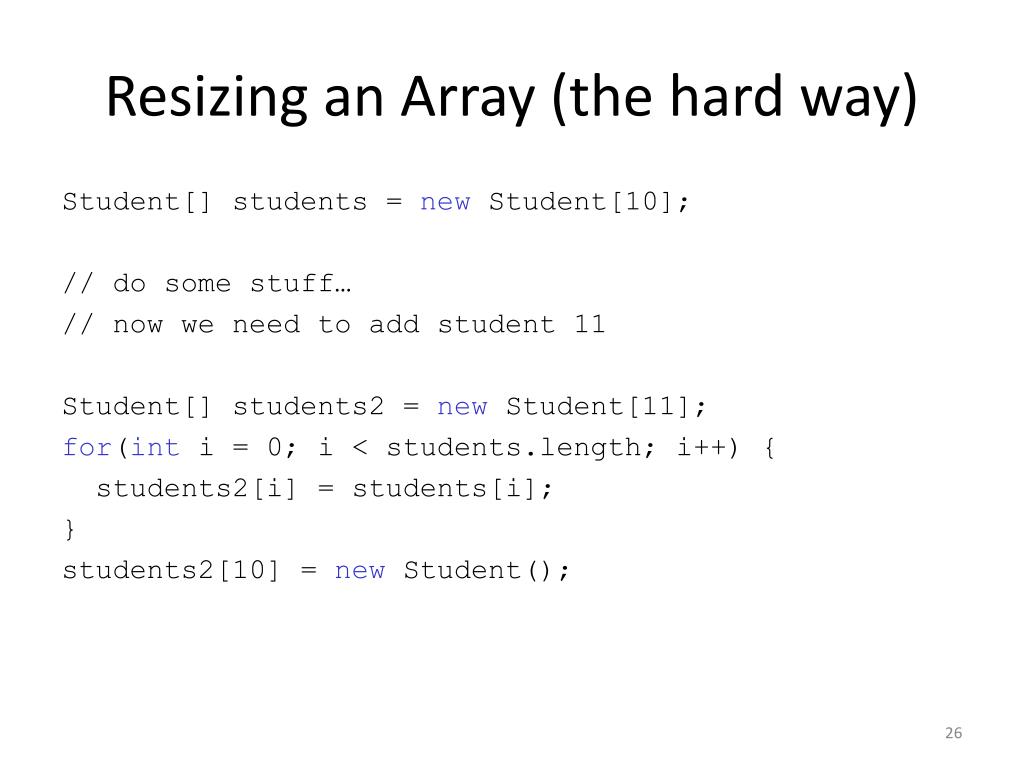 Resizing an Array (the hard way)

Student[] students = new Student[10];

// do some stuff…
// now we need to add student 11

Student[] students2 = new Student[11];
for(int i = 0; i < students.length; i++) {
  students2[i] = students[i];
}
students2[10] = new Student();

26